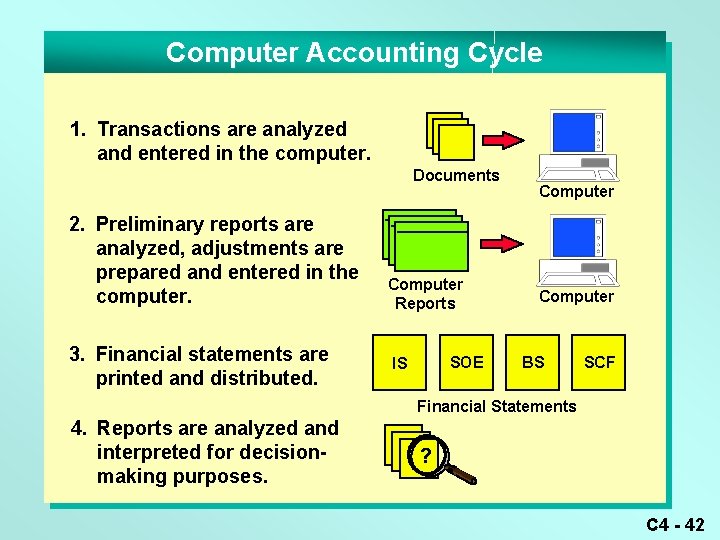 Computer Accounting Cycle

1. Transactions are analyzed and entered in the computer.

Documents

Computer

2. Preliminary reports are analyzed, adjustments are prepared and entered in the computer.

Computer Reports

Computer

3. Financial statements are printed and distributed.

IS

SOE

BS

SCF

Financial Statements

4. Reports are analyzed and interpreted for decision-making purposes.

?

C4 - 42